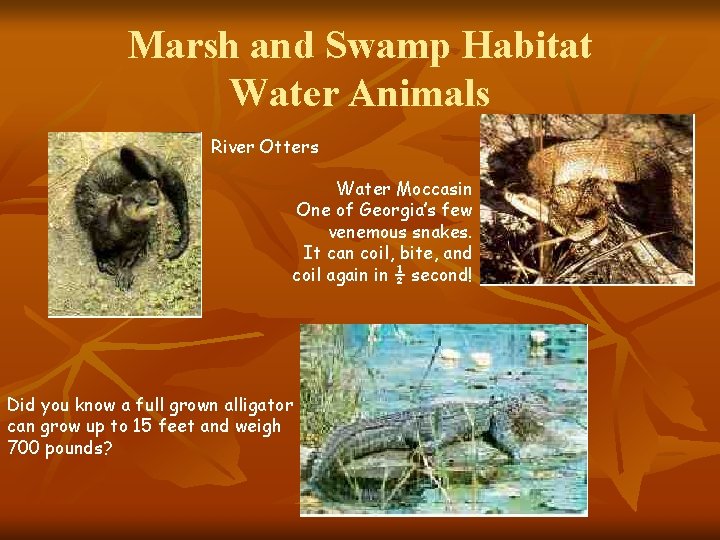 Marsh and Swamp Habitat
Water Animals

River Otters

Water Moccasin
One of Georgia's few venemous snakes.
It can coil, bite, and coil again in $\frac{1}{2}$ second!

Did you know a full grown alligator can grow up to 15 feet and weigh 700 pounds?